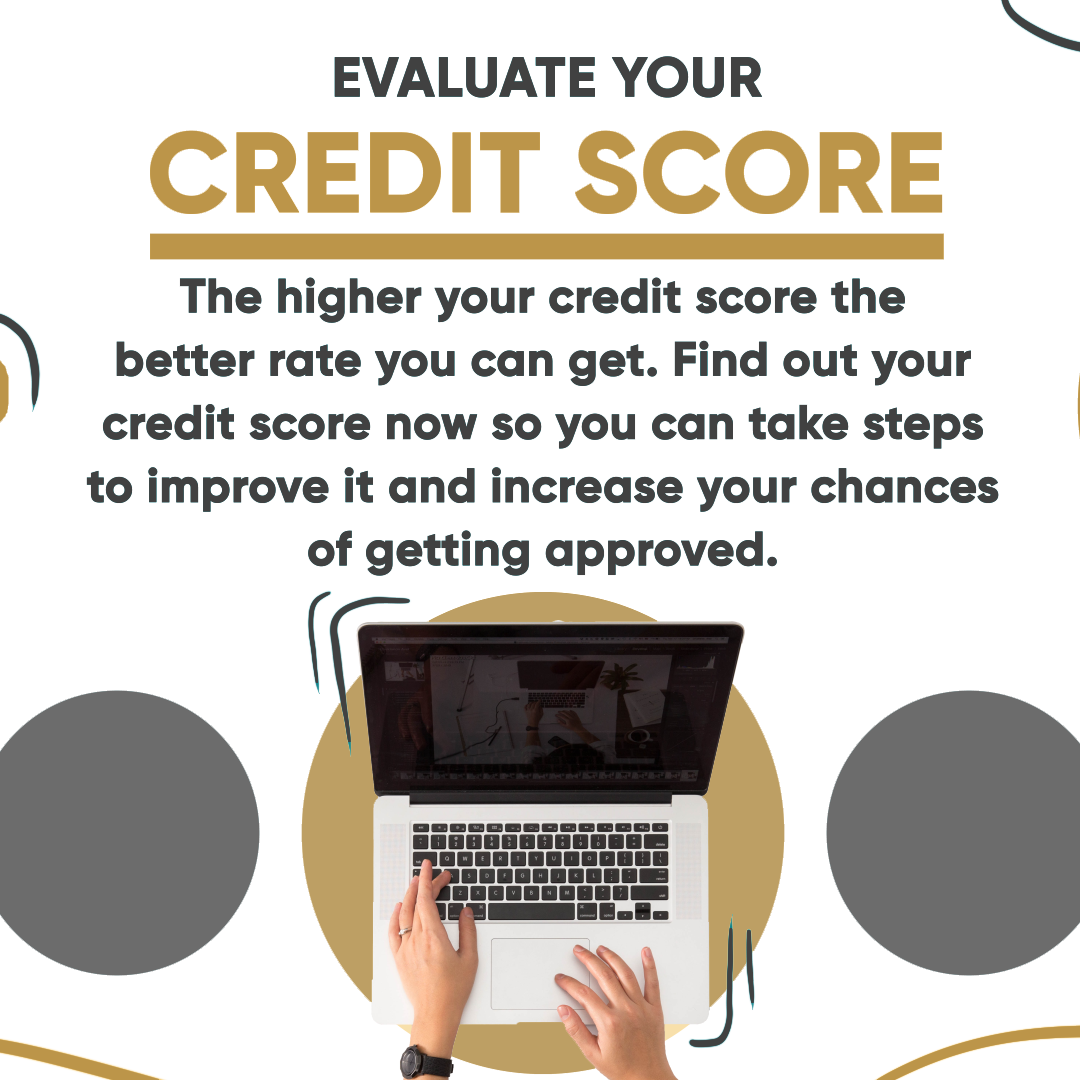 EVALUATE YOUR
CREDIT SCORE

The higher your credit score the better rate you can get. Find out your credit score now so you can take steps to improve it and increase your chances of getting approved.